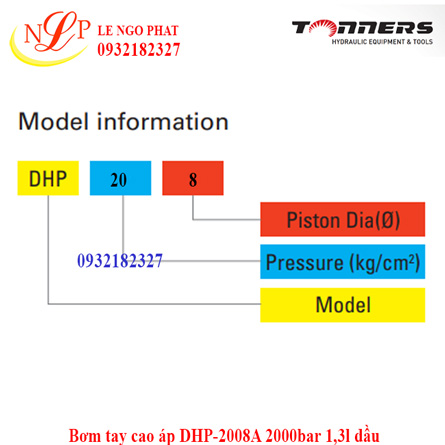 NLP LE NGO PHAT
0932182327

TONNERS
HYDRAULIC EQUIPMENT & TOOLS

Model information

DHP 20 8

Piston Dia(Ø)

0932182327

Pressure (kg/cm²)

Model

Bơm tay cao áp DHP-2008A 2000bar 1,3l dầu